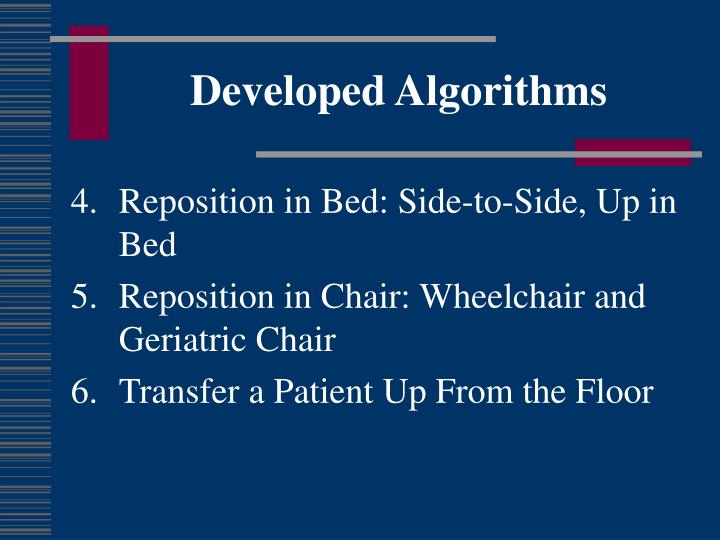 Developed Algorithms

4. Reposition in Bed: Side-to-Side, Up in Bed
5. Reposition in Chair: Wheelchair and Geriatric Chair
6. Transfer a Patient Up From the Floor